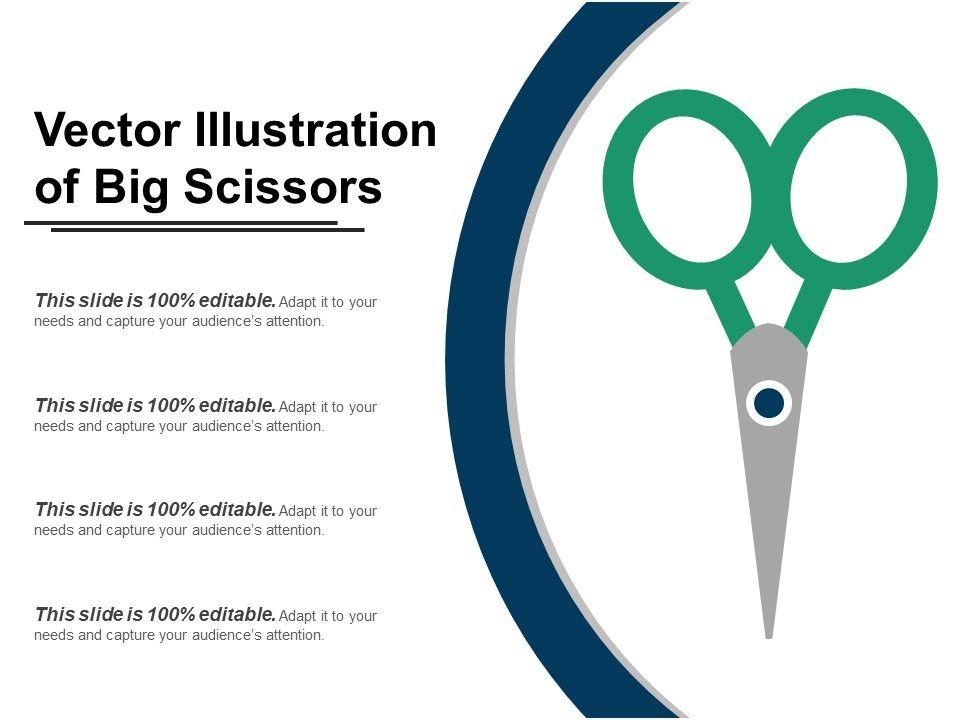 Vector Illustration of Big Scissors

This slide is 100% editable. Adapt it to your needs and capture your audience's attention.

This slide is 100% editable. Adapt it to your needs and capture your audience's attention.

This slide is 100% editable. Adapt it to your needs and capture your audience's attention.

This slide is 100% editable. Adapt it to your needs and capture your audience's attention.